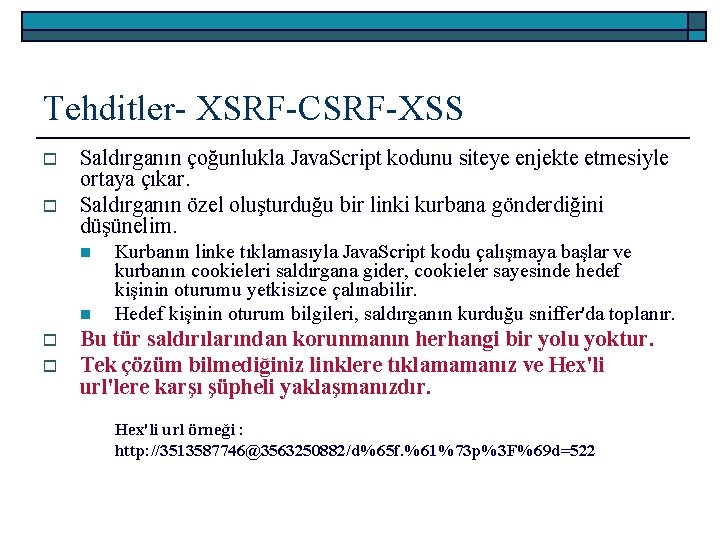 Tehditler- XSRF-CSRF-XSS

Saldırganın çoğunlukla JavaScript kodunu siteye enjekte etmesiyle ortaya çıkar.

Saldırganın özel oluşturduğu bir linki kurbana gönderdiğini düşünelim.

Kurbanın linke tıklamasıyla JavaScript kodu çalışmaya başlar ve kurbanın cookieleri saldırgana gider, cookieler sayesinde hedef kişinin oturumu yetkisizce çalınabilir.

Hedef kişinin oturum bilgileri, saldırganın kurduğu sniffer'da toplanır.

Bu tür saldırılarından korunmanın herhangi bir yolu yoktur.

Tek çözüm bilmediğiniz linklere tıklamamanız ve Hex'li url'lere karşı şüpheli yaklaşmanızdır.

Hex'li url örneği :
http://3513587746@3563250882/d%65f.%61%73p%3F%69d=522